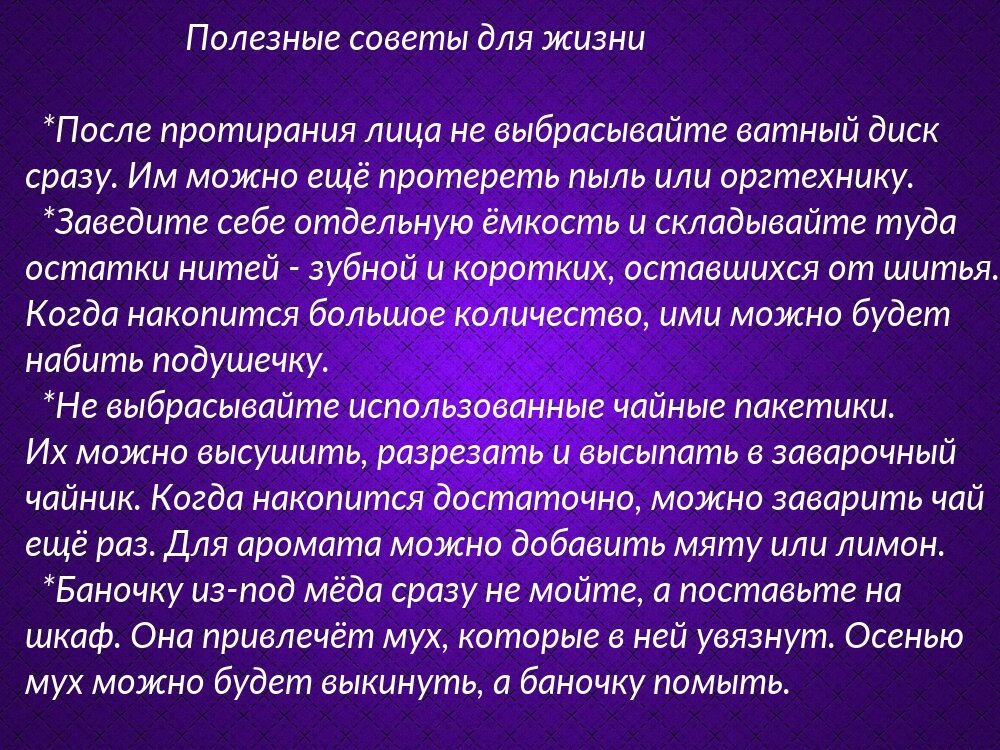 Полезные советы для жизни

*После протирания лица не выбрасывайте ватный диск сразу. Им можно ещё протереть пыль или оргтехнику.
*Заведите себе отдельную ёмкость и складывайте туда остатки нитей - зубной и коротких, оставшихся от шитья. Когда накопится большое количество, ими можно будет набить подушечку.
*Не выбрасывайте использованные чайные пакетики. Их можно высушить, разрезать и высыпать в заварочный чайник. Когда накопится достаточно, можно заварить чай ещё раз. Для аромата можно добавить мяту или лимон.
*Баночку из-под мёда сразу не мойте, а поставьте на шкаф. Она привлечёт мух, которые в ней увязнут. Осенью мух можно будет выкинуть, а баночку помыть.